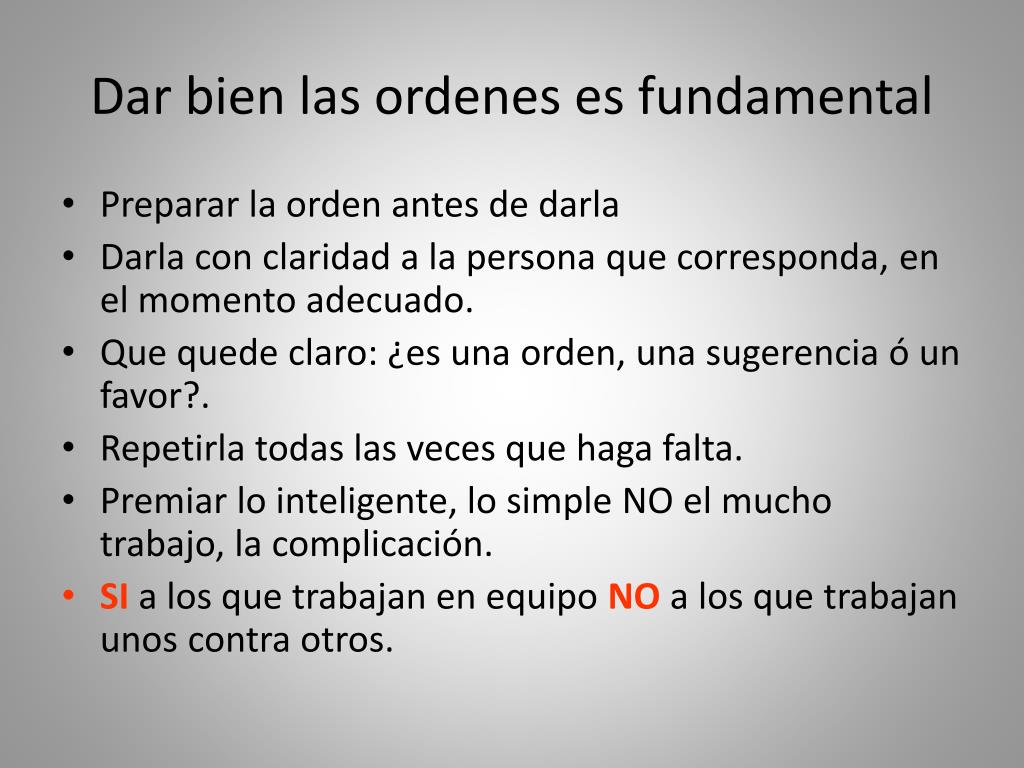 Dar bien las ordenes es fundamental

• Preparar la orden antes de darla
• Darla con claridad a la persona que corresponda, en el momento adecuado.
• Que quede claro: ¿es una orden, una sugerencia ó un favor?.
• Repetirla todas las veces que haga falta.
• Premiar lo inteligente, lo simple NO el mucho trabajo, la complicación.
• SI a los que trabajan en equipo NO a los que trabajan unos contra otros.